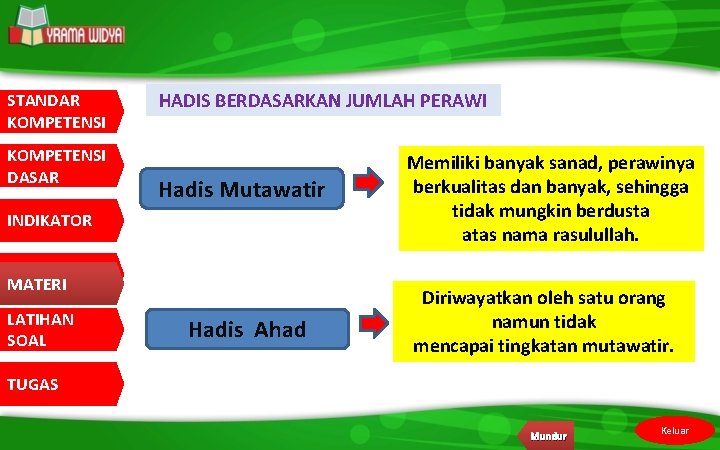 YRAMA WIDYA

STANDAR KOMPETENSI

KOMPETENSI DASAR

INDIKATOR

MATERI

LATIHAN SOAL

TUGAS

HADIS BERDASARKAN JUMLAH PERAWI

Hadis Mutawatir

Memiliki banyak sanad, perawinya berkualitas dan banyak, sehingga tidak mungkin berdusta atas nama rasulullah.

Hadis Ahad

Diriwayatkan oleh satu orang namun tidak mencapai tingkatan mutawatir.

Mundur

Keluar